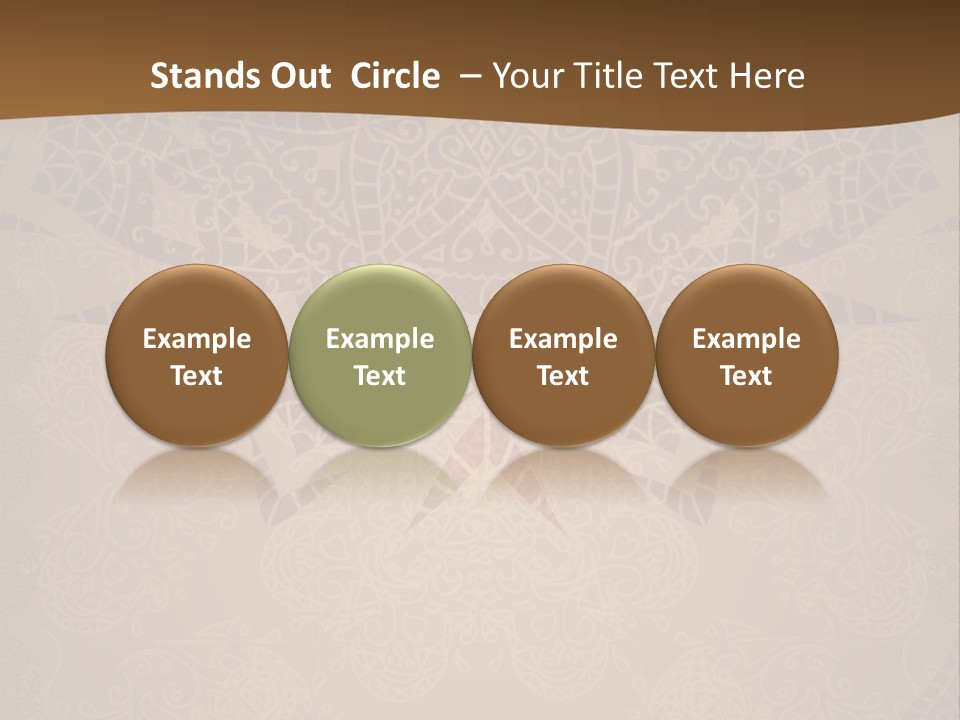 Stands Out Circle – Your Title Text Here

Example Text

Example Text

Example Text

Example Text